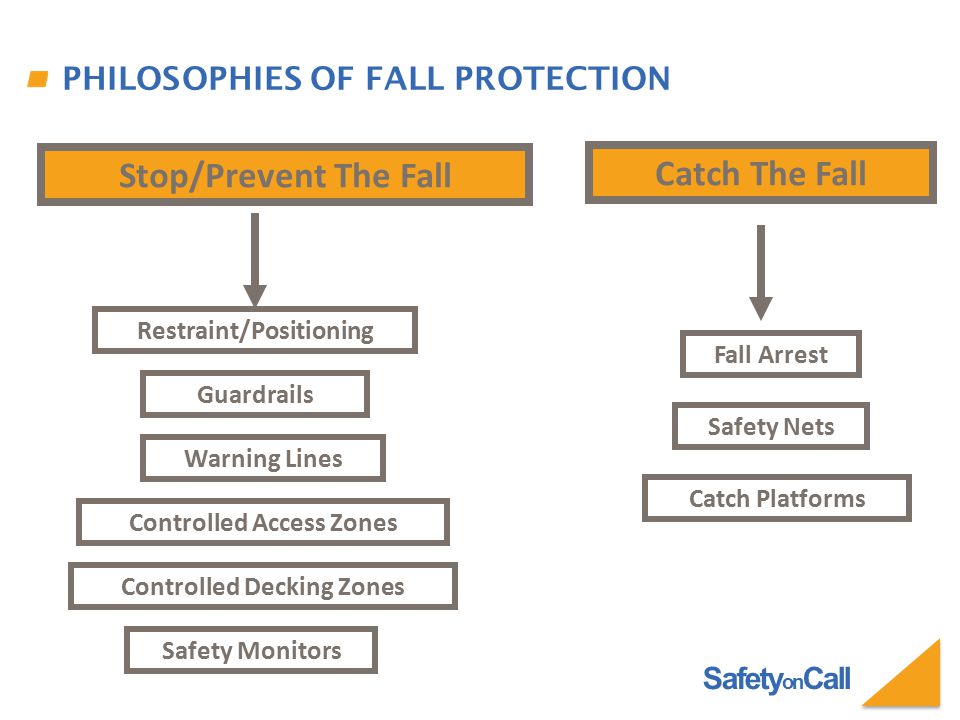 PHILOSOPHIES OF FALL PROTECTION

Stop/Prevent The Fall

Restraint/Positioning

Guardrails

Warning Lines

Controlled Access Zones

Controlled Decking Zones

Safety Monitors

Catch The Fall

Fall Arrest

Safety Nets

Catch Platforms

SafetyonCall